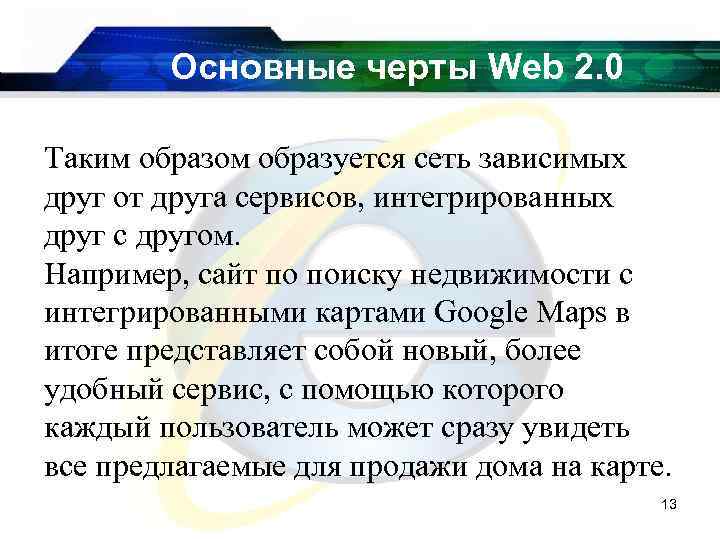 Основные черты Web 2.0

Таким образом образуется сеть зависимых друг от друга сервисов, интегрированных друг с другом.
Например, сайт по поиску недвижимости с интегрированными картами Google Maps в итоге представляет собой новый, более удобный сервис, с помощью которого каждый пользователь может сразу увидеть все предлагаемые для продажи дома на карте.

13